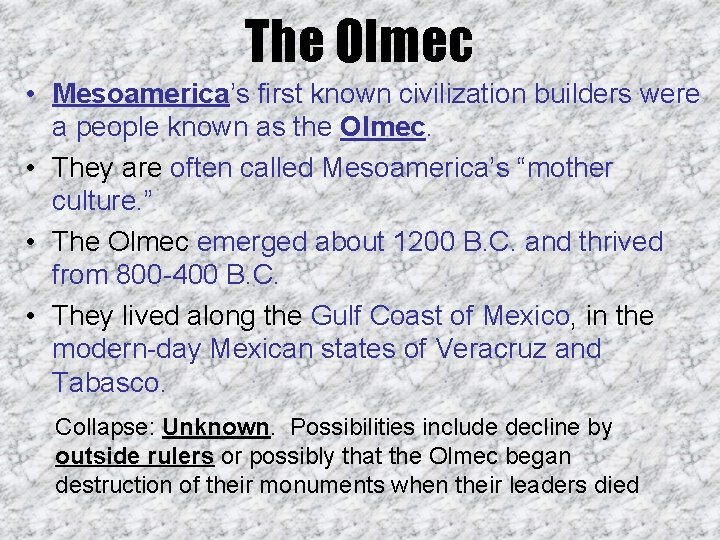 The Olmec

• Mesoamerica's first known civilization builders were a people known as the Olmec.

• They are often called Mesoamerica's "mother culture."

• The Olmec emerged about 1200 B.C. and thrived from 800-400 B.C.

• They lived along the Gulf Coast of Mexico, in the modern-day Mexican states of Veracruz and Tabasco.

Collapse: Unknown. Possibilities include decline by outside rulers or possibly that the Olmec began destruction of their monuments when their leaders died